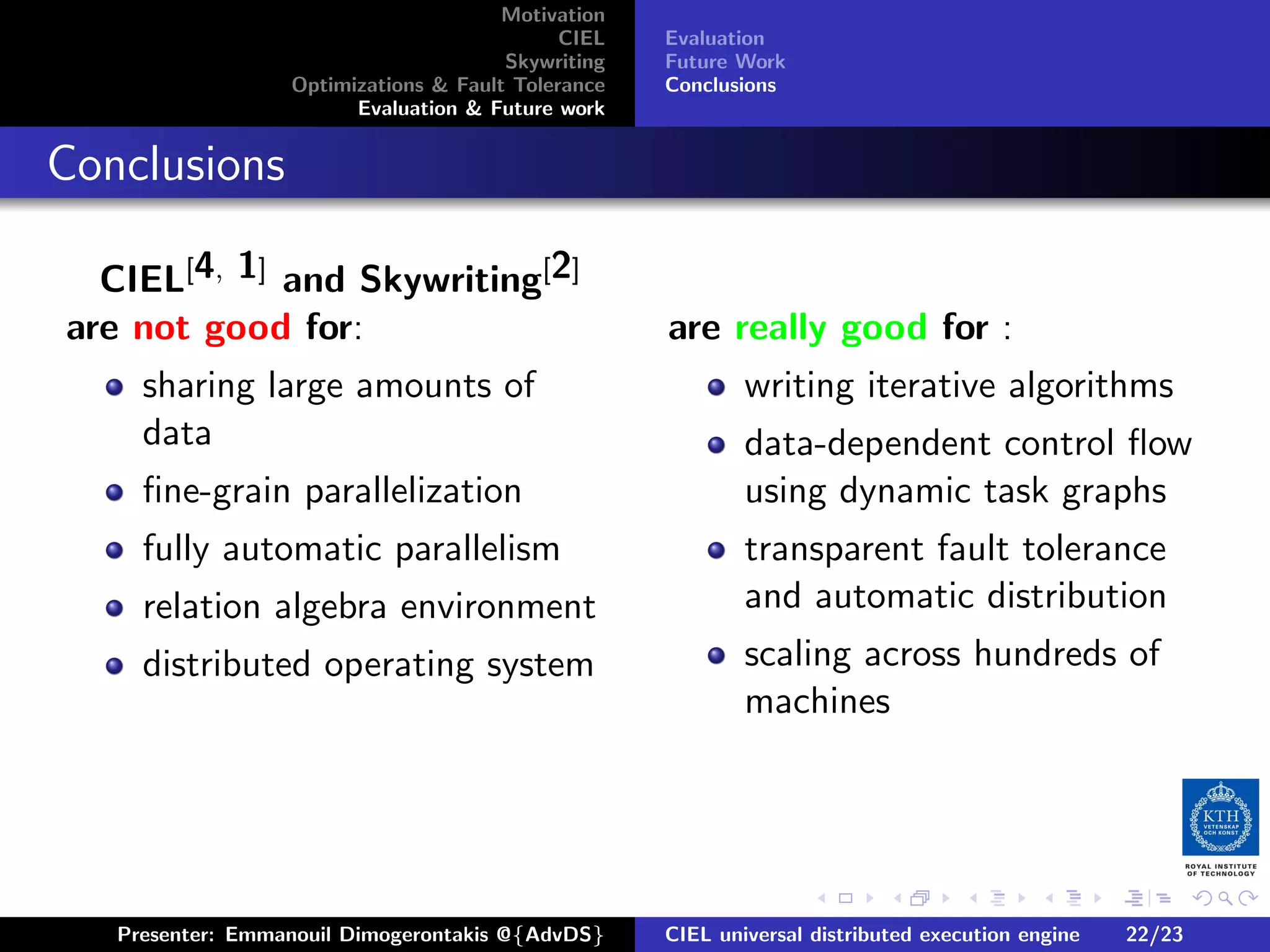 Motivation
CIEL
Skywriting
Optimizations & Fault Tolerance
Evaluation & Future work

Evaluation
Future Work
Conclusions

Conclusions

CIEL$^{[4, 1]}$ and Skywriting$^{[2]}$

are not good for:

- sharing large amounts of data
- fine-grain parallelization
- fully automatic parallelism
- relation algebra environment
- distributed operating system

are really good for :

- writing iterative algorithms
- data-dependent control flow using dynamic task graphs
- transparent fault tolerance and automatic distribution
- scaling across hundreds of machines

KTH
VETENSKAP OCH KONST
ROYAL INSTITUTE OF TECHNOLOGY

Presenter: Emmanouil Dimogerontakis @{AdvDS}
CIEL universal distributed execution engine 22/23